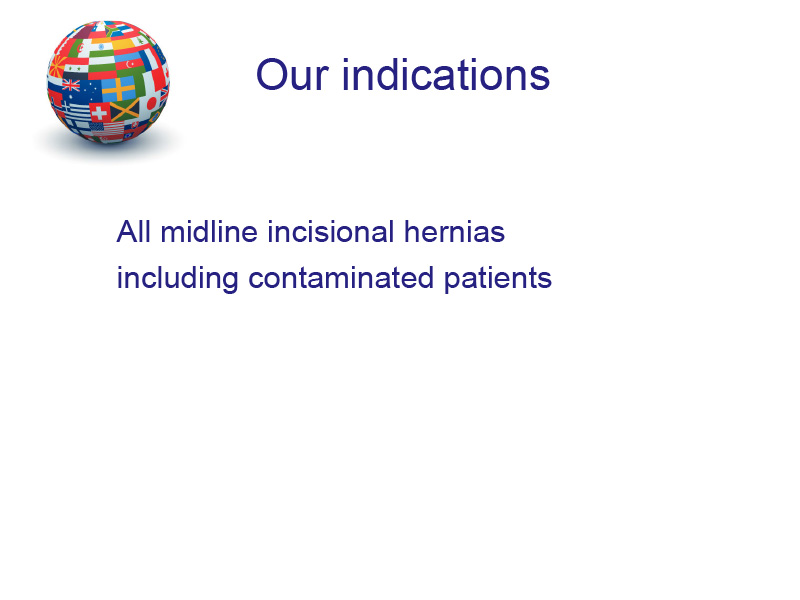 Our indications

All midline incisional hernias
including contaminated patients